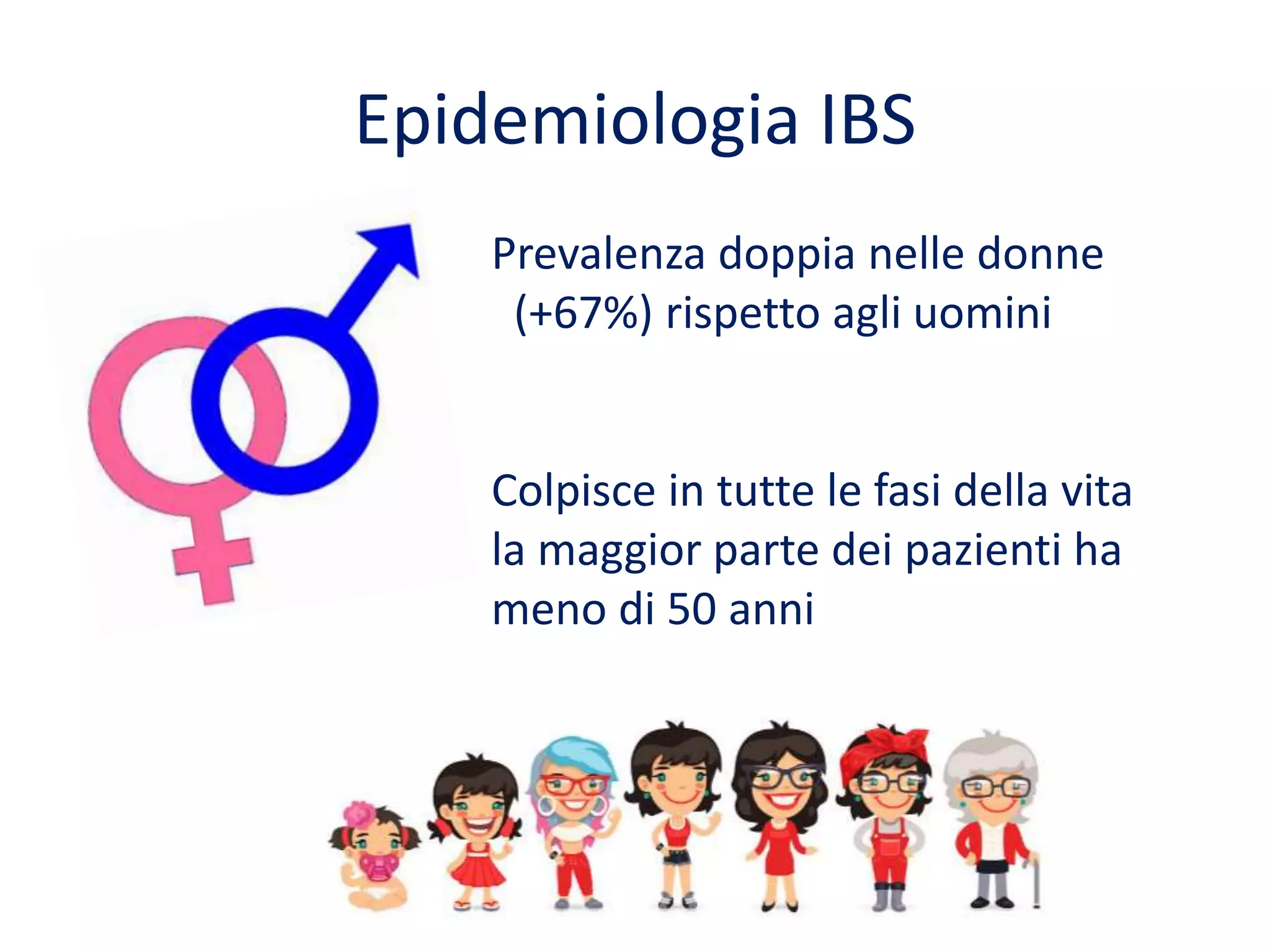 Epidemiologia IBS

Prevalenza doppia nelle donne (+67%) rispetto agli uomini

Colpisce in tutte le fasi della vita la maggior parte dei pazienti ha meno di 50 anni